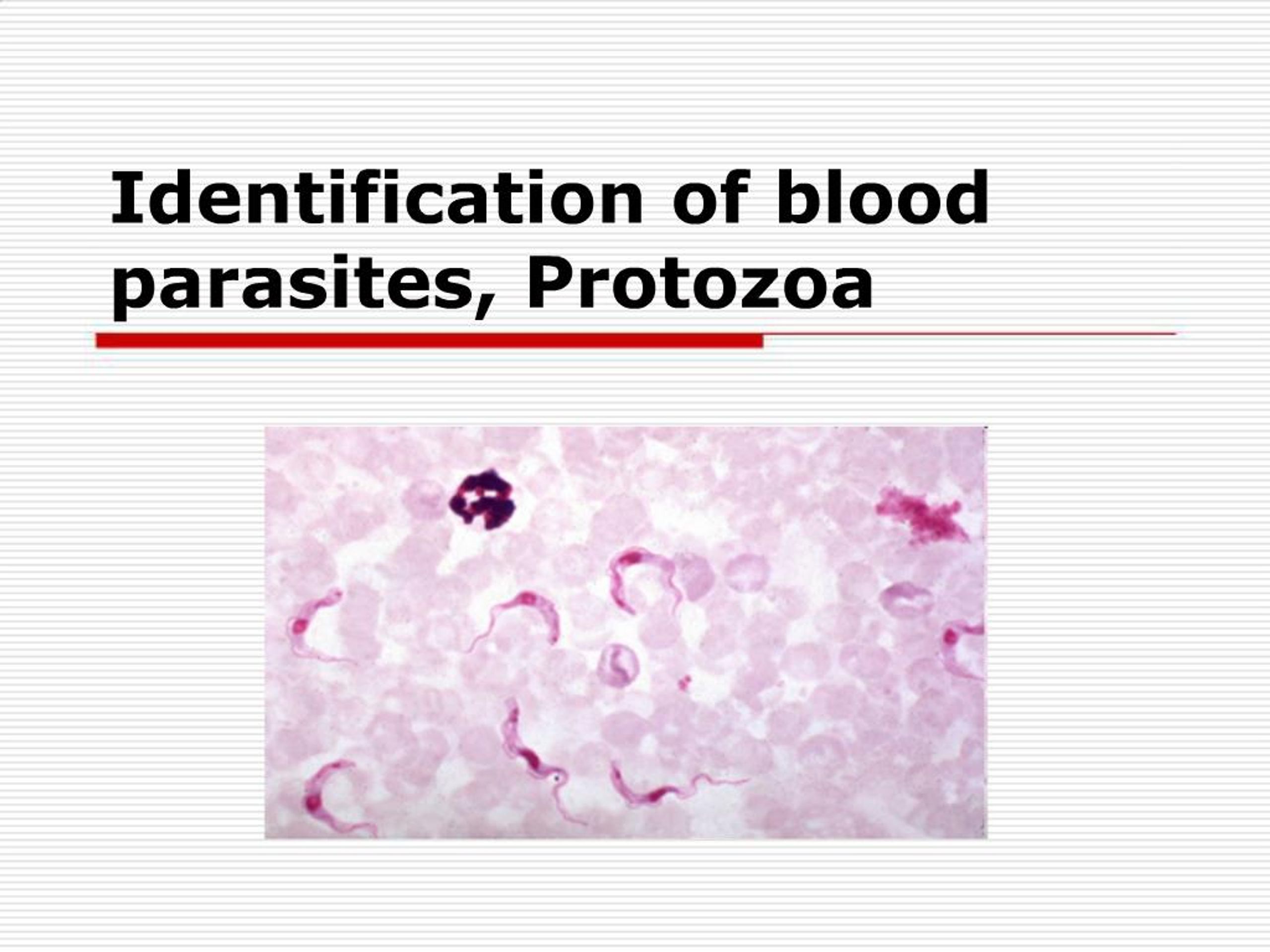 Identification of blood parasites, Protozoa